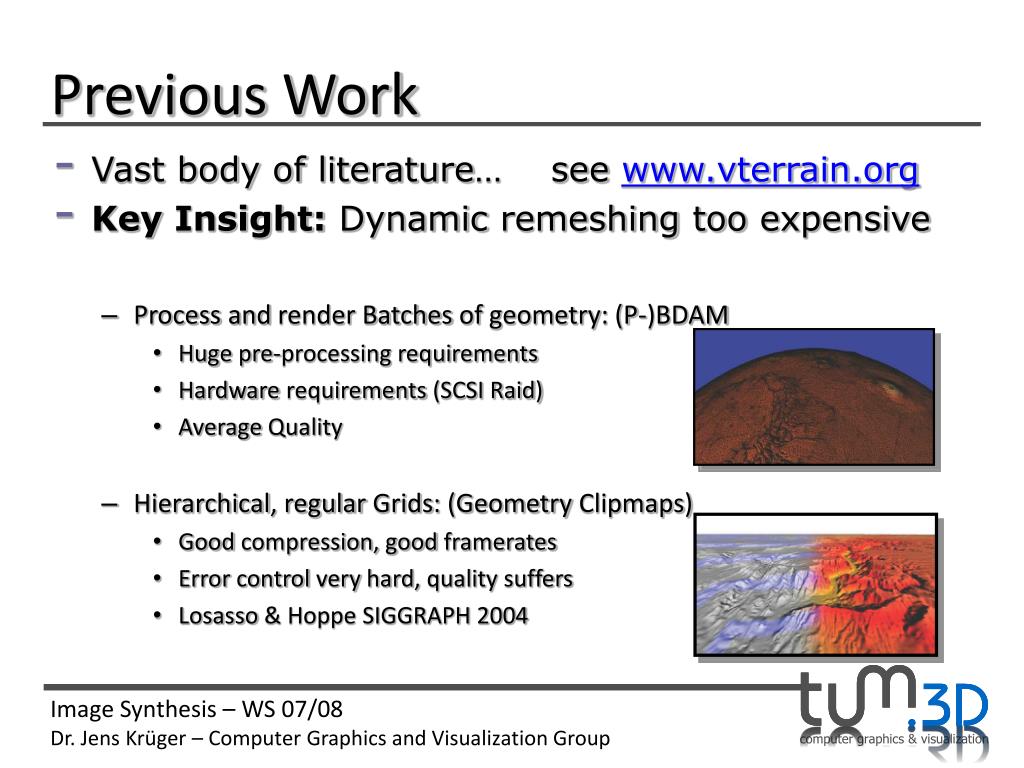 Previous Work

- Vast body of literature… see www.vterrain.org
- **Key Insight:** Dynamic remeshing too expensive

– Process and render Batches of geometry: (P-)BDAM
• Huge pre-processing requirements
• Hardware requirements (SCSI Raid)
• Average Quality

– Hierarchical, regular Grids: (Geometry Clipmaps)
• Good compression, good framerates
• Error control very hard, quality suffers
• Losasso & Hoppe SIGGRAPH 2004

Image Synthesis – WS 07/08
Dr. Jens Krüger – Computer Graphics and Visualization Group

tum.3D
computer graphics & visualization